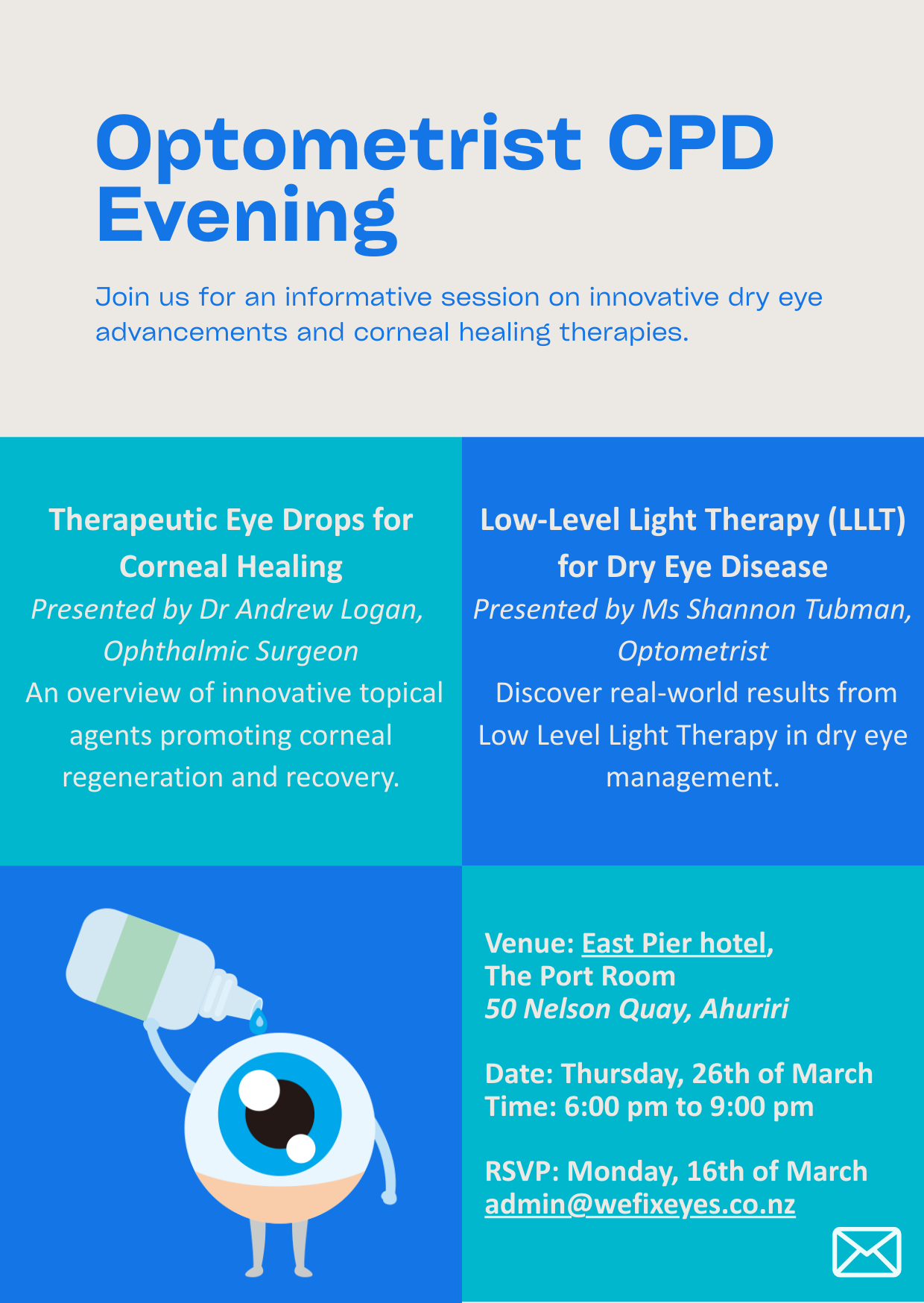 Optometrist CPD Evening

Join us for an informative session on innovative dry eye advancements and corneal healing therapies.

Therapeutic Eye Drops for Corneal Healing
Presented by Dr Andrew Logan, Ophthalmic Surgeon
An overview of innovative topical agents promoting corneal regeneration and recovery.

Low-Level Light Therapy (LLLT) for Dry Eye Disease
Presented by Ms Shannon Tubman, Optometrist
Discover real-world results from Low Level Light Therapy in dry eye management.

Venue: East Pier hotel,
The Port Room
50 Nelson Quay, Ahuriri

Date: Thursday, 26th of March
Time: 6:00 pm to 9:00 pm

RSVP: Monday, 16th of March
admin@wefixeyes.co.nz